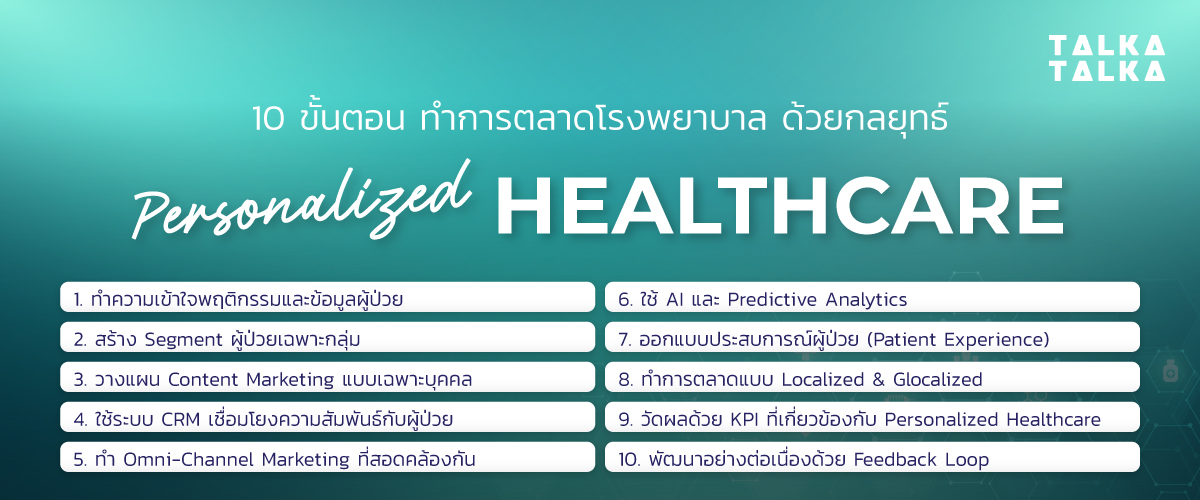 TALKA
TALKA

10 ขั้นตอน ทำการตลาดโรงพยาบาล ด้วยกลยุทธ์

Personalized HEALTHCARE

1. ทำความเข้าใจพฤติกรรมและข้อมูลผู้ป่วย

2. สร้าง Segment ผู้ป่วยเฉพาะกลุ่ม

3. วางแผน Content Marketing แบบเฉพาะบุคคล

4. ใช้ระบบ CRM เชื่อมโยงความสัมพันธ์กับผู้ป่วย

5. ทำ Omni-Channel Marketing ที่สอดคล้องกัน

6. ใช้ AI และ Predictive Analytics

7. ออกแบบประสบการณ์ผู้ป่วย (Patient Experience)

8. ทำการตลาดแบบ Localized & Glocalized

9. วัดผลด้วย KPI ที่เกี่ยวข้องกับ Personalized Healthcare

10. พัฒนาอย่างต่อเนื่องด้วย Feedback Loop